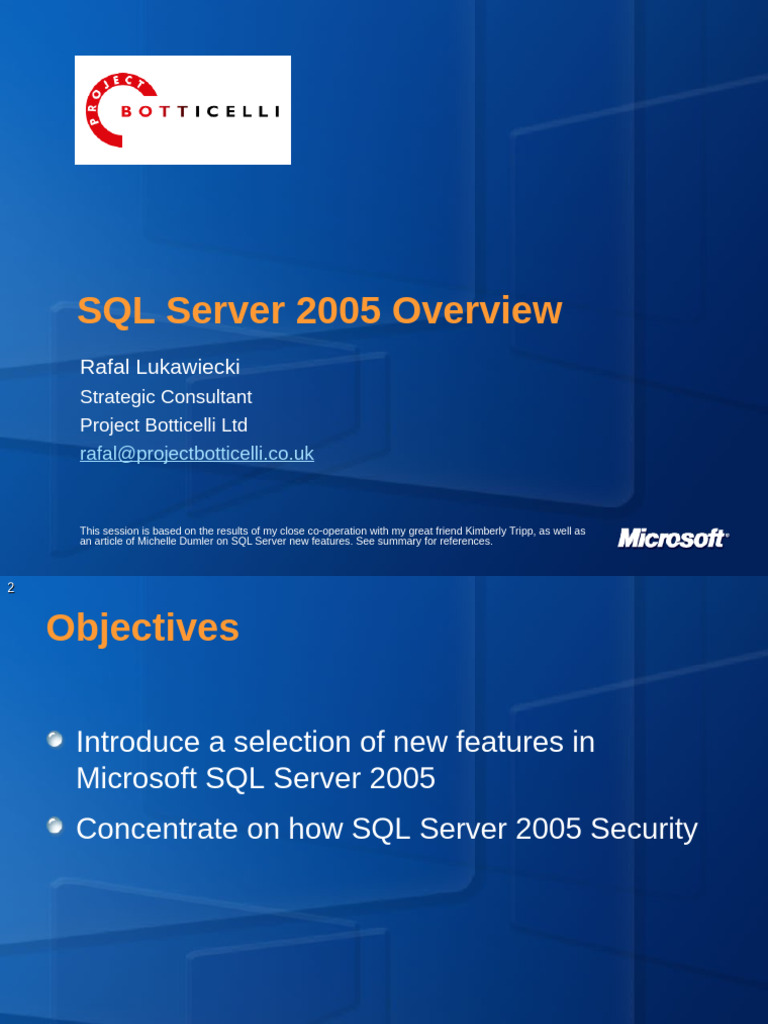 PROJECT BOTTICELLI

SQL Server 2005 Overview

Rafal Lukawiecki
Strategic Consultant
Project Botticelli Ltd
rafal@projectbotticelli.co.uk

This session is based on the results of my close co-operation with my great friend Kimberly Tripp, as well as an article of Michelle Dumler on SQL Server new features. See summary for references.

Microsoft

2

Objectives

Introduce a selection of new features in Microsoft SQL Server 2005

Concentrate on how SQL Server 2005 Security